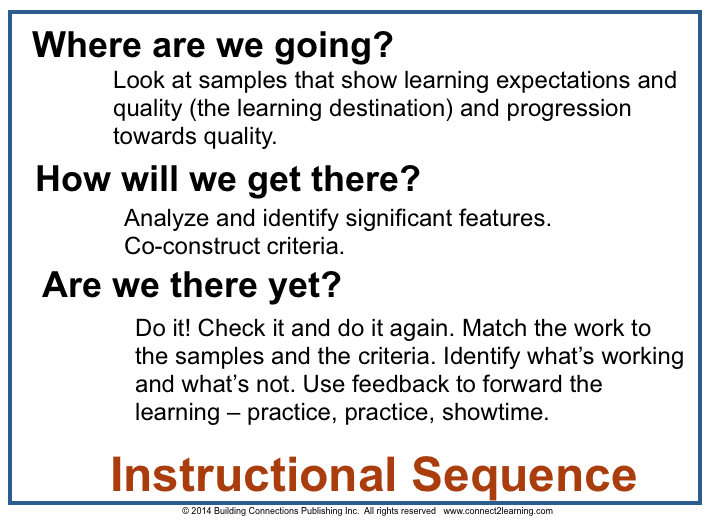 Where are we going?

Look at samples that show learning expectations and quality (the learning destination) and progression towards quality.

How will we get there?

Analyze and identify significant features.
Co-construct criteria.

Are we there yet?

Do it! Check it and do it again. Match the work to the samples and the criteria. Identify what's working and what's not. Use feedback to forward the learning – practice, practice, showtime.

Instructional Sequence

© 2014 Building Connections Publishing Inc. All rights reserved www.connect2learning.com